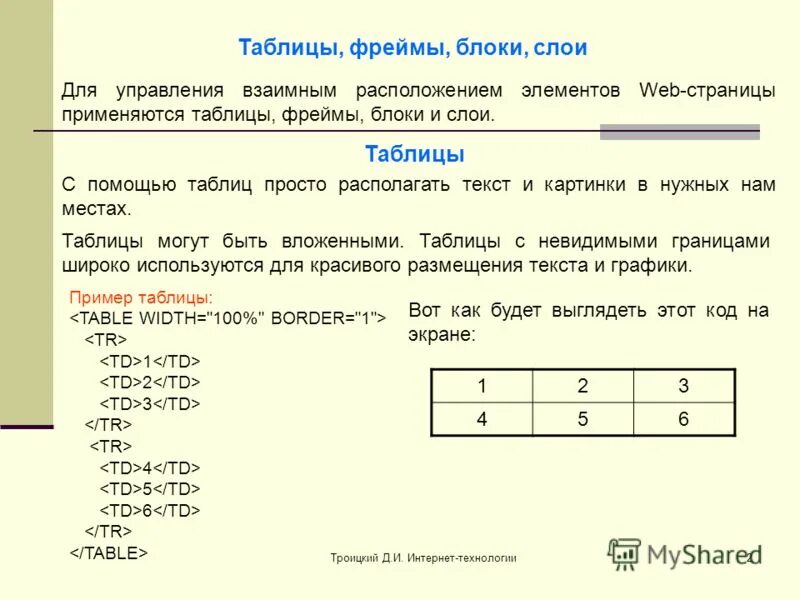 Таблицы, фреймы, блоки, слои

Для управления взаимным расположением элементов Web-страницы применяются таблицы, фреймы, блоки и слои.

Таблицы

С помощью таблиц просто располагать текст и картинки в нужных нам местах.

Таблицы могут быть вложенными. Таблицы с невидимыми границами широко используются для красивого размещения текста и графики.

Пример таблицы:
<TABLE WIDTH="100%" BORDER="1">
<TR>
<TD>1</TD>
<TD>2</TD>
<TD>3</TD>
</TR>
<TR>
<TD>4</TD>
<TD>5</TD>
<TD>6</TD>
</TR>
</TABLE>

Вот как будет выглядеть этот код на экране:

| 1 | 2 | 3 |
|---|---|---|
| 4 | 5 | 6 |

Троицкий Д.И. Интернет-технологии

MyShared

2